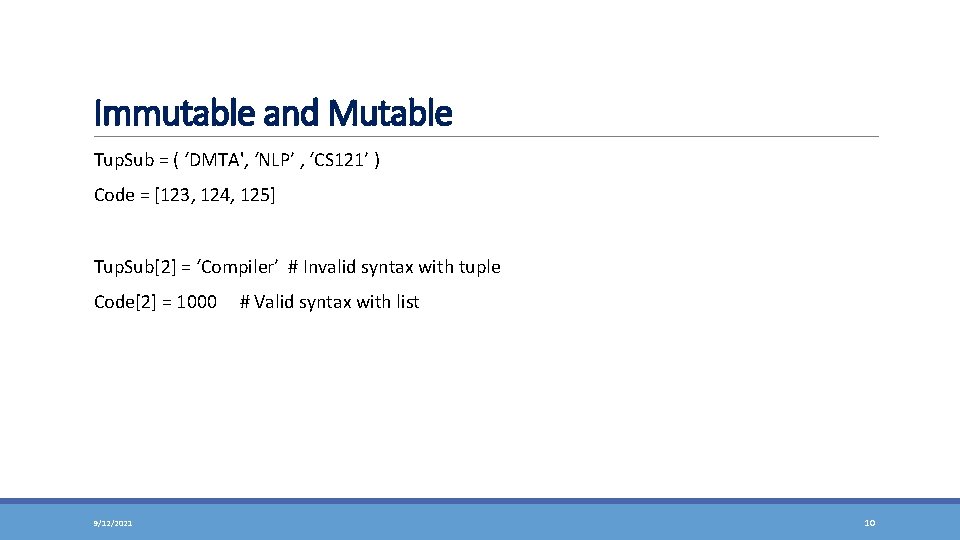 Immutable and Mutable

Tup.Sub = ( ‘DMTA', ‘NLP’ , ‘CS121’ )

Code = [123, 124, 125]

Tup.Sub[2] = ‘Compiler’ # Invalid syntax with tuple

Code[2] = 1000 # Valid syntax with list

9/12/2021

10